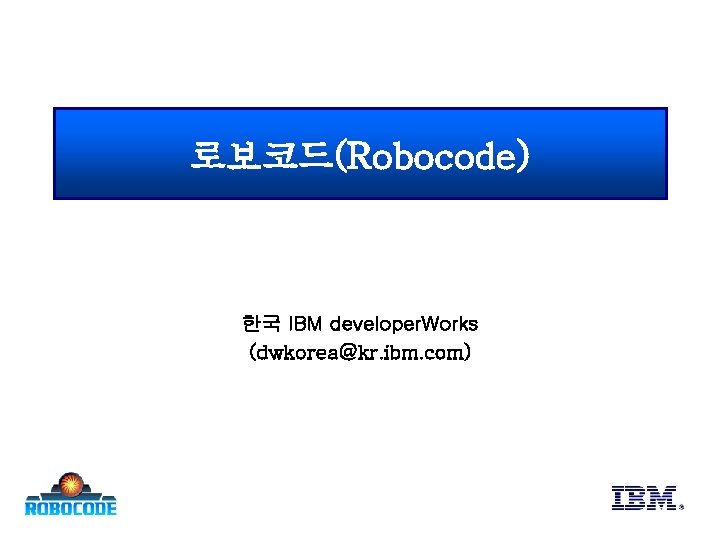 로보코드(Robocode)

한국 IBM developerWorks
(dwkorea@kr.ibm.com)

ROBOCODE

IBM®